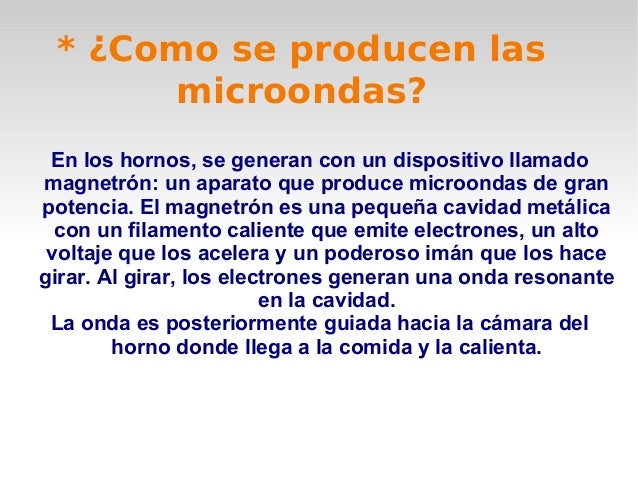 * ¿Como se producen las microondas?

En los hornos, se generan con un dispositivo llamado magnetrón: un aparato que produce microondas de gran potencia. El magnetrón es una pequeña cavidad metálica con un filamento caliente que emite electrones, un alto voltaje que los acelera y un poderoso imán que los hace girar. Al girar, los electrones generan una onda resonante en la cavidad.
La onda es posteriormente guiada hacia la cámara del horno donde llega a la comida y la calienta.